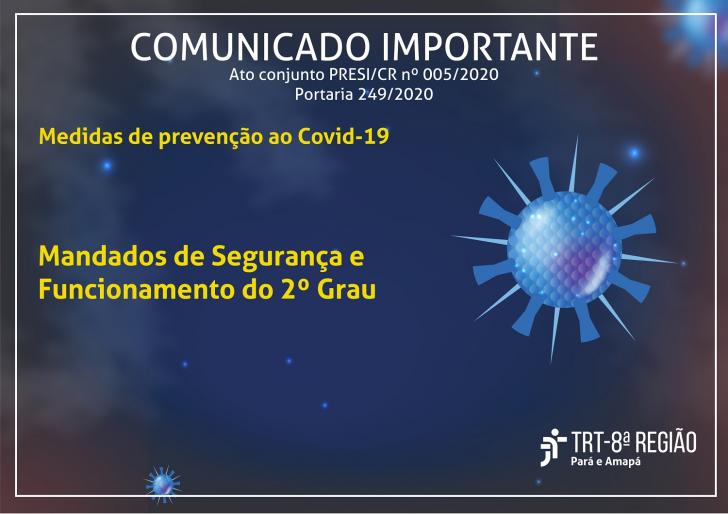 COMUNICADO IMPORTANTE
Ato conjunto PRESI/CR nº 005/2020
Portaria 249/2020

Medidas de prevenção ao Covid-19

Mandados de Segurança e Funcionamento do 2º Grau

TRT-8ª REGIÃO
Pará e Amapá